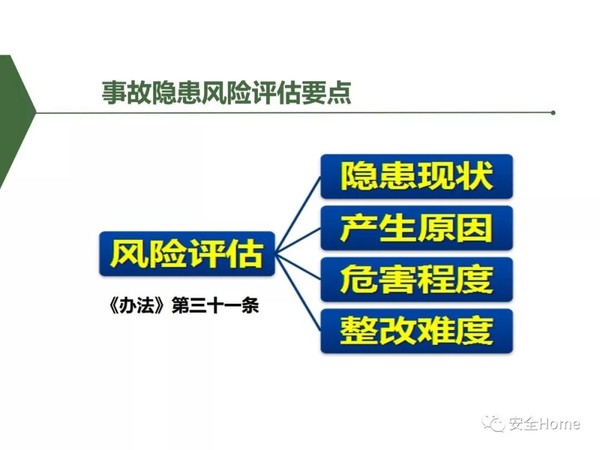 事故隐患风险评估要点

风险评估

《办法》第三十一条

隐患现状

产生原因

危害程度

整改难度

安全Home